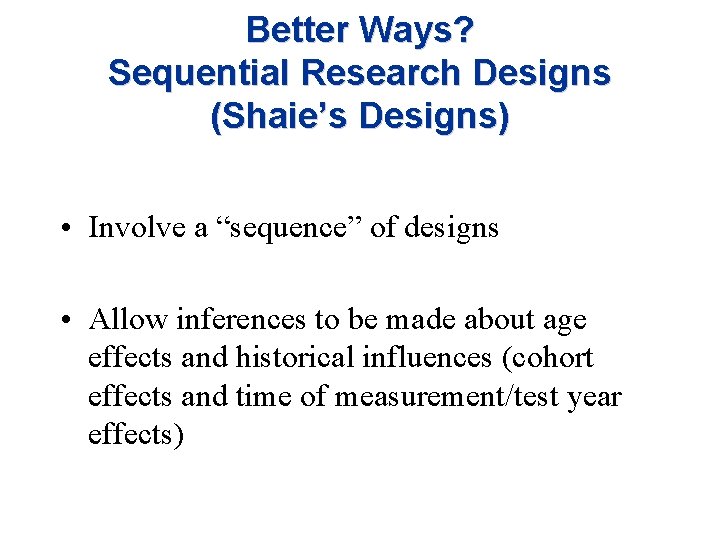 Better Ways?
Sequential Research Designs
(Shaie’s Designs)

• Involve a “sequence” of designs

• Allow inferences to be made about age effects and historical influences (cohort effects and time of measurement/test year effects)